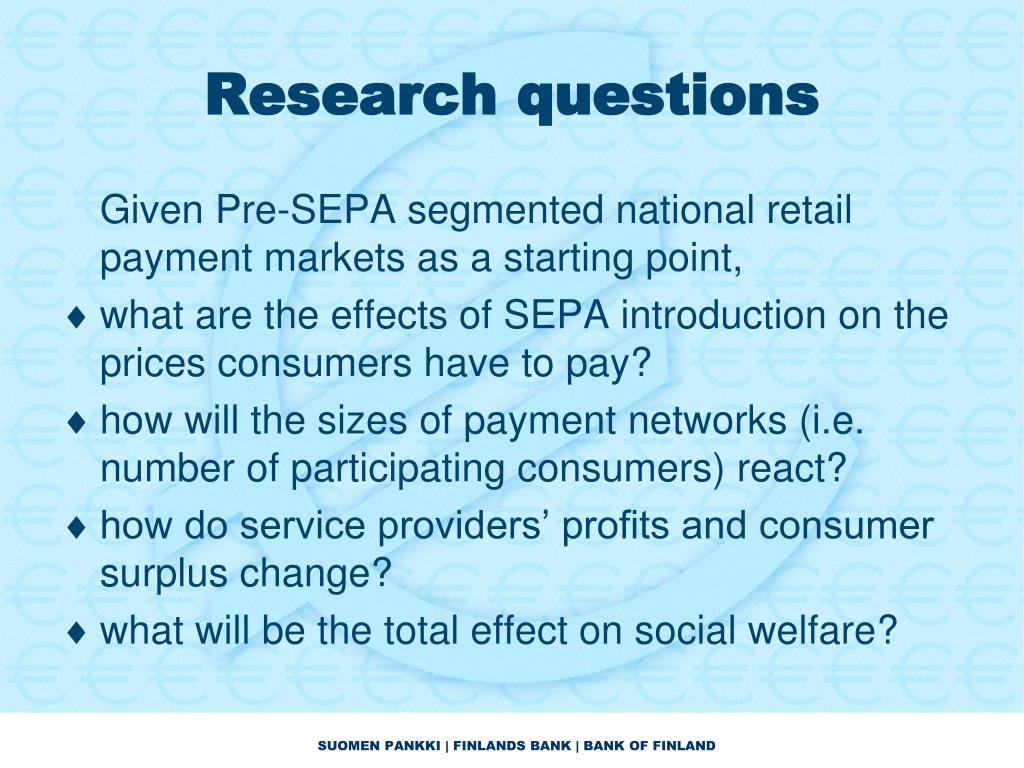 Research questions

Given Pre-SEPA segmented national retail payment markets as a starting point,

♦ what are the effects of SEPA introduction on the prices consumers have to pay?

♦ how will the sizes of payment networks (i.e. number of participating consumers) react?

♦ how do service providers’ profits and consumer surplus change?

♦ what will be the total effect on social welfare?

SUOMEN PANKKI | FINLANDS BANK | BANK OF FINLAND